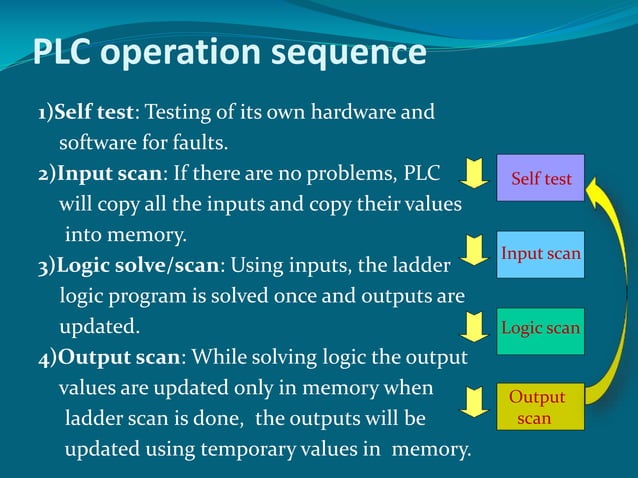 PLC operation sequence

1)Self test: Testing of its own hardware and software for faults.

2)Input scan: If there are no problems, PLC will copy all the inputs and copy their values into memory.

3)Logic solve/scan: Using inputs, the ladder logic program is solved once and outputs are updated.

4)Output scan: While solving logic the output values are updated only in memory when ladder scan is done, the outputs will be updated using temporary values in memory.

Self test

Input scan

Logic scan

Output scan